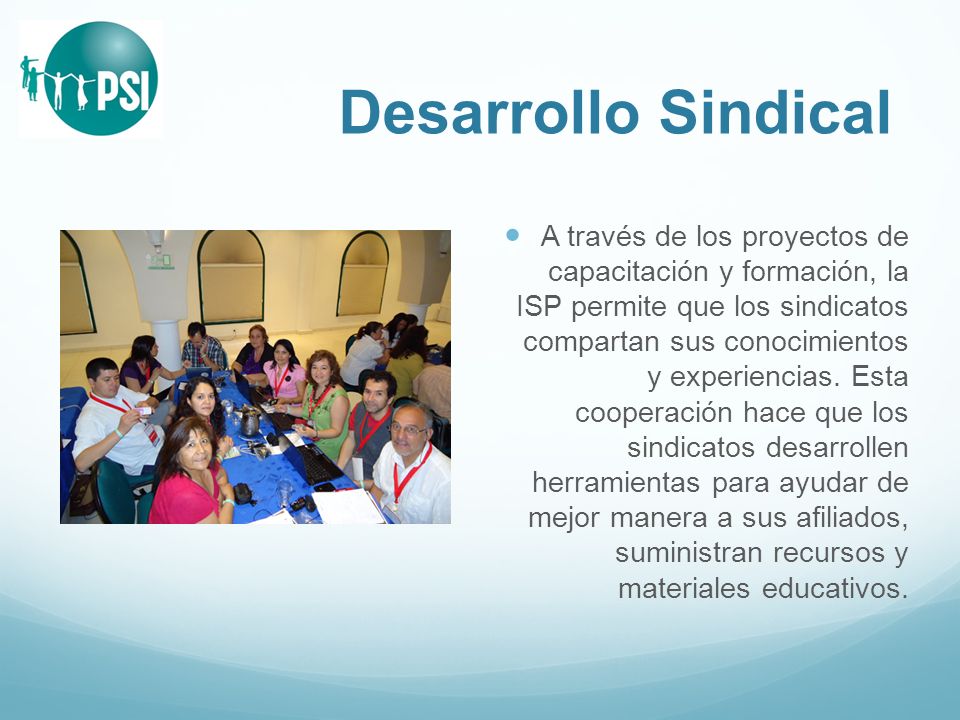 PSI

Desarrollo Sindical

A través de los proyectos de capacitación y formación, la ISP permite que los sindicatos compartan sus conocimientos y experiencias. Esta cooperación hace que los sindicatos desarrollen herramientas para ayudar de mejor manera a sus afiliados, suministran recursos y materiales educativos.